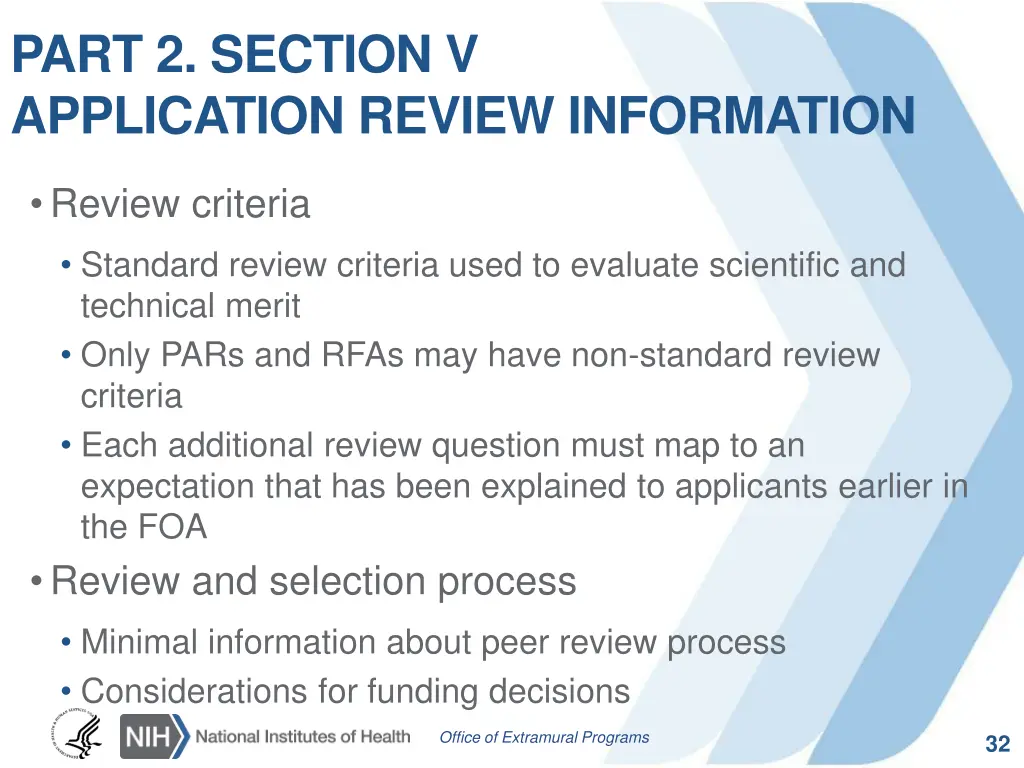 PART 2. SECTION V
APPLICATION REVIEW INFORMATION

• Review criteria
• Standard review criteria used to evaluate scientific and technical merit
• Only PARs and RFAs may have non-standard review criteria
• Each additional review question must map to an expectation that has been explained to applicants earlier in the FOA
• Review and selection process
• Minimal information about peer review process
• Considerations for funding decisions

NIH National Institutes of Health

Office of Extramural Programs

32